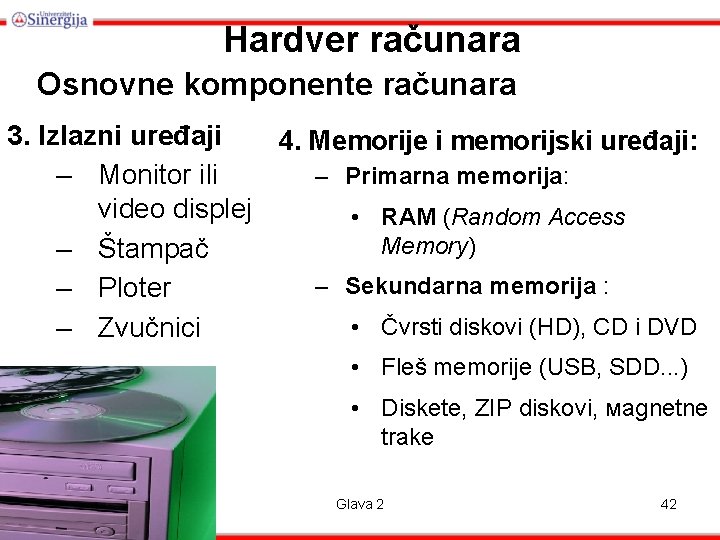 Univerzitet Sinergija

Hardver računara

Osnovne komponente računara

3. Izlazni uređaji

– Monitor ili video displej
– Štampač
– Ploter
– Zvučnici

4. Memorije i memorijski uređaji:

– Primarna memorija:
• RAM (Random Access Memory)

– Sekundarna memorija :
• Čvrsti diskovi (HD), CD i DVD
• Fleš memorije (USB, SDD...)
• Diskete, ZIP diskovi, мagnetne trake

Glava 2

42